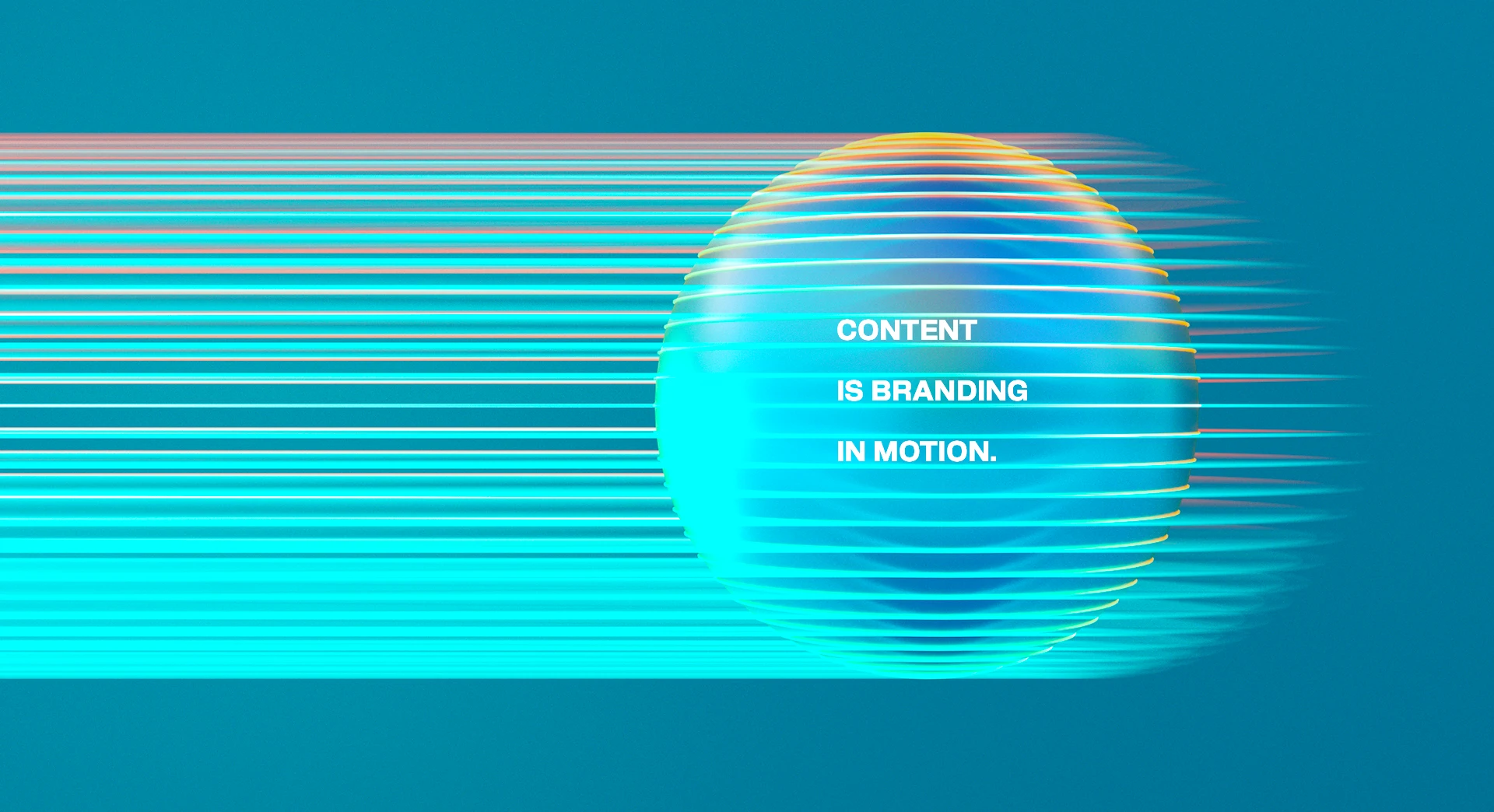 CONTENT
IS BRANDING
IN MOTION.